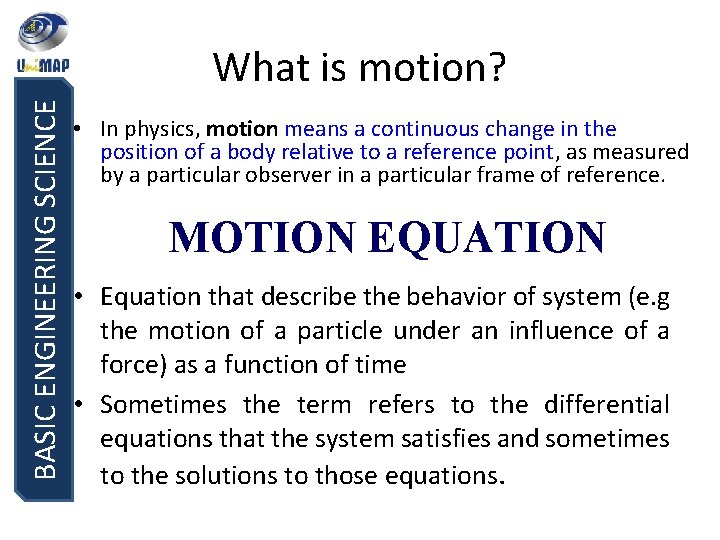 UniMAP

BASIC ENGINEERING SCIENCE

What is motion?

• In physics, motion means a continuous change in the position of a body relative to a reference point, as measured by a particular observer in a particular frame of reference.

MOTION EQUATION

• Equation that describe the behavior of system (e.g the motion of a particle under an influence of a force) as a function of time

• Sometimes the term refers to the differential equations that the system satisfies and sometimes to the solutions to those equations.